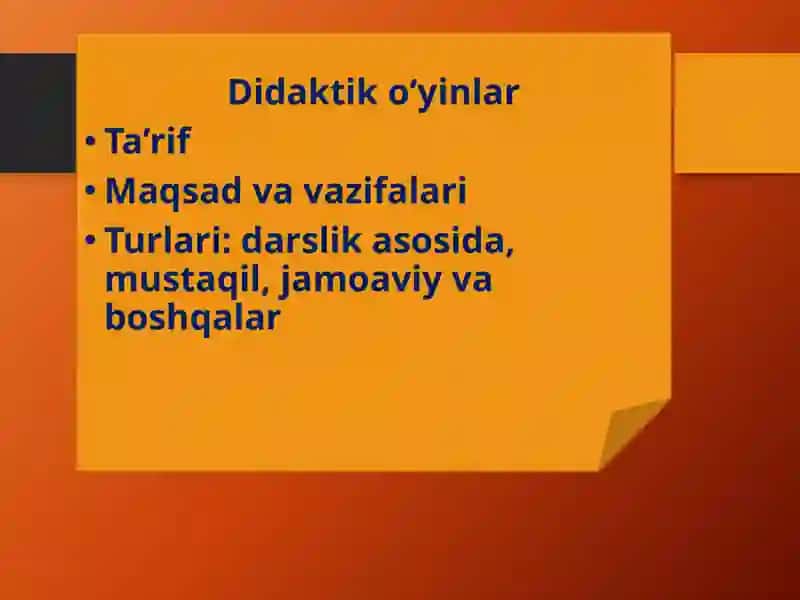 Didaktik o‘yinlar

• Ta’rif

• Maqsad va vazifalari

• Turlari: darslik asosida, mustaqil, jamoaviy va boshqalar